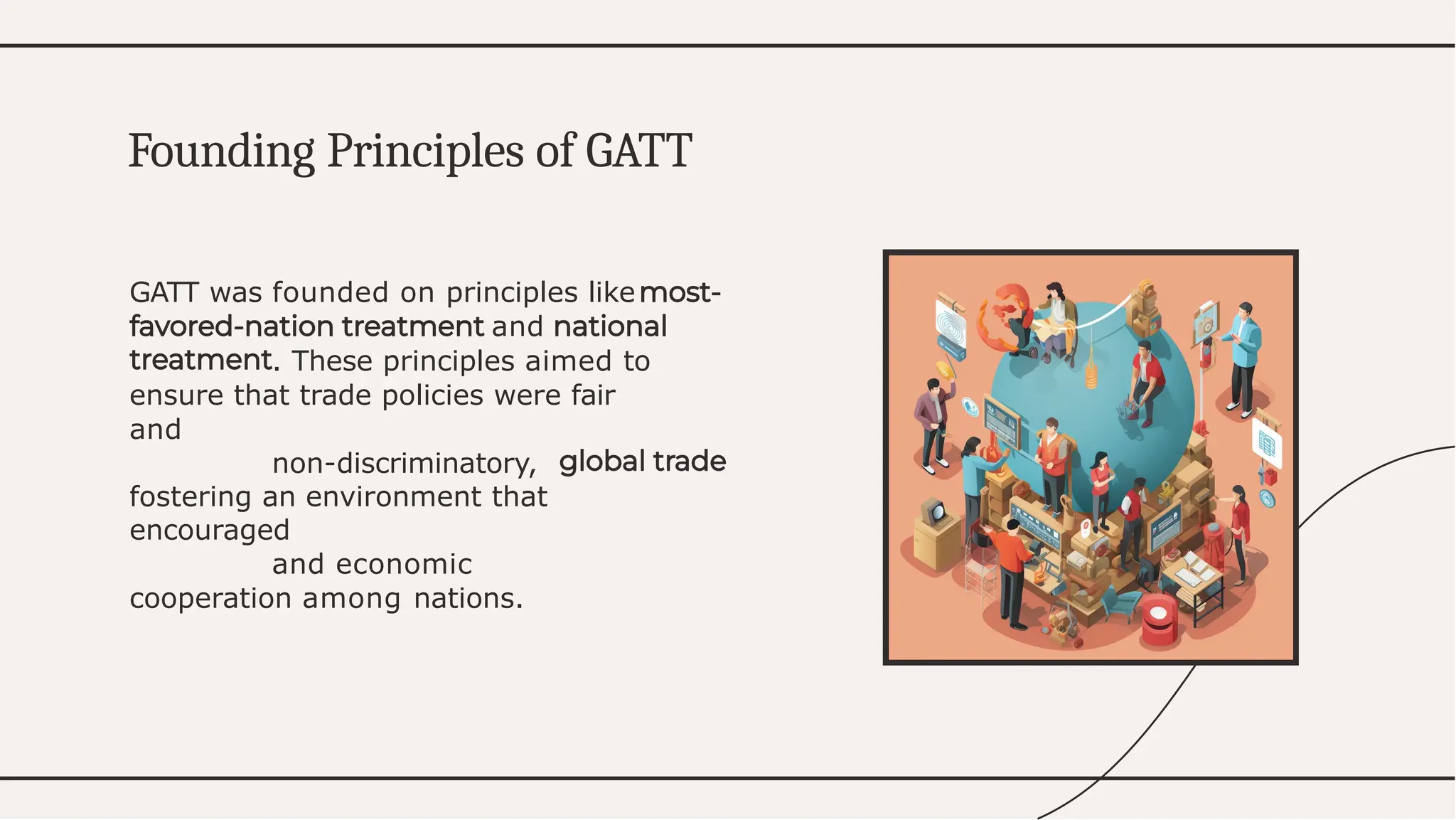 Founding Principles of GATT

GATT was founded on principles like most-favored-nation treatment and national treatment. These principles aimed to ensure that trade policies were fair and non-discriminatory, global trade fostering an environment that encouraged and economic cooperation among nations.